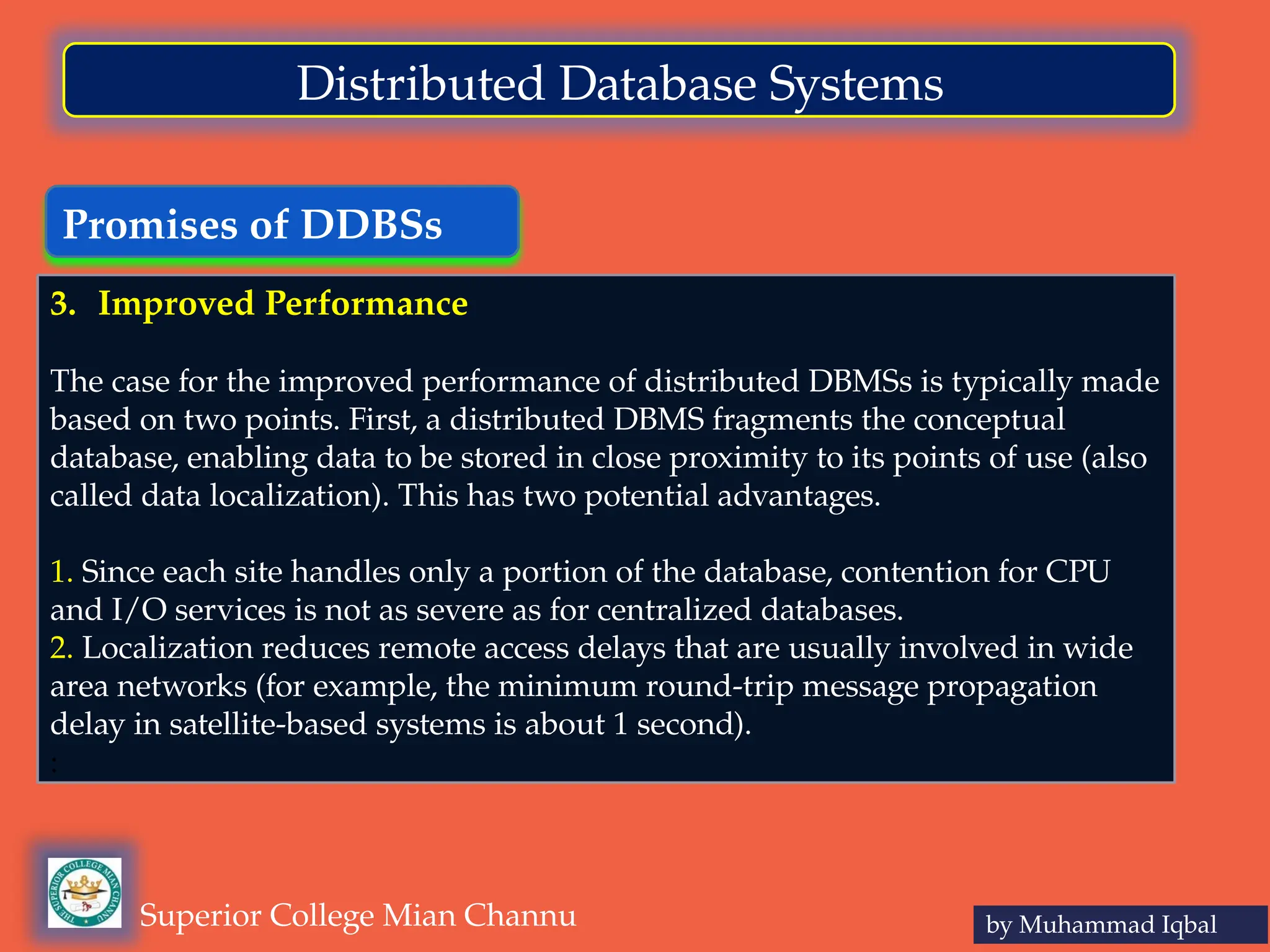 Distributed Database Systems

Promises of DDBSs

3. Improved Performance

The case for the improved performance of distributed DBMSs is typically made based on two points. First, a distributed DBMS fragments the conceptual database, enabling data to be stored in close proximity to its points of use (also called data localization). This has two potential advantages.

1. Since each site handles only a portion of the database, contention for CPU and I/O services is not as severe as for centralized databases.
2. Localization reduces remote access delays that are usually involved in wide area networks (for example, the minimum round-trip message propagation delay in satellite-based systems is about 1 second).
:

THE SUPERIOR COLLEGE MIAN CHANNU

Superior College Mian Channu

by Muhammad Iqbal